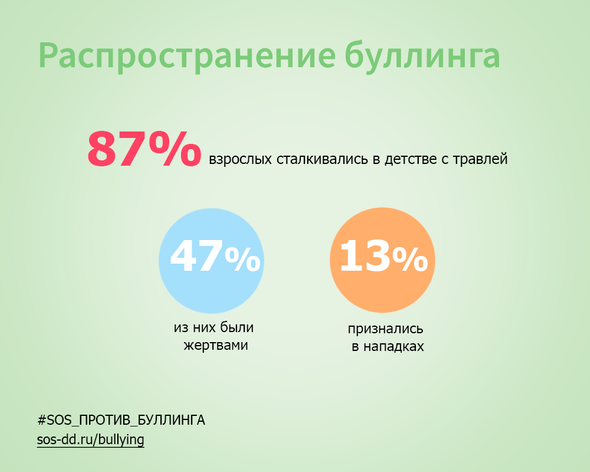 Распространение буллинга

87% взрослых сталкивались в детстве с травлей

47%

из них были жертвами

13%

признались в нападках

#SOS_ПРОТИВ_БУЛЛИНГА
sos-dd.ru/bullying